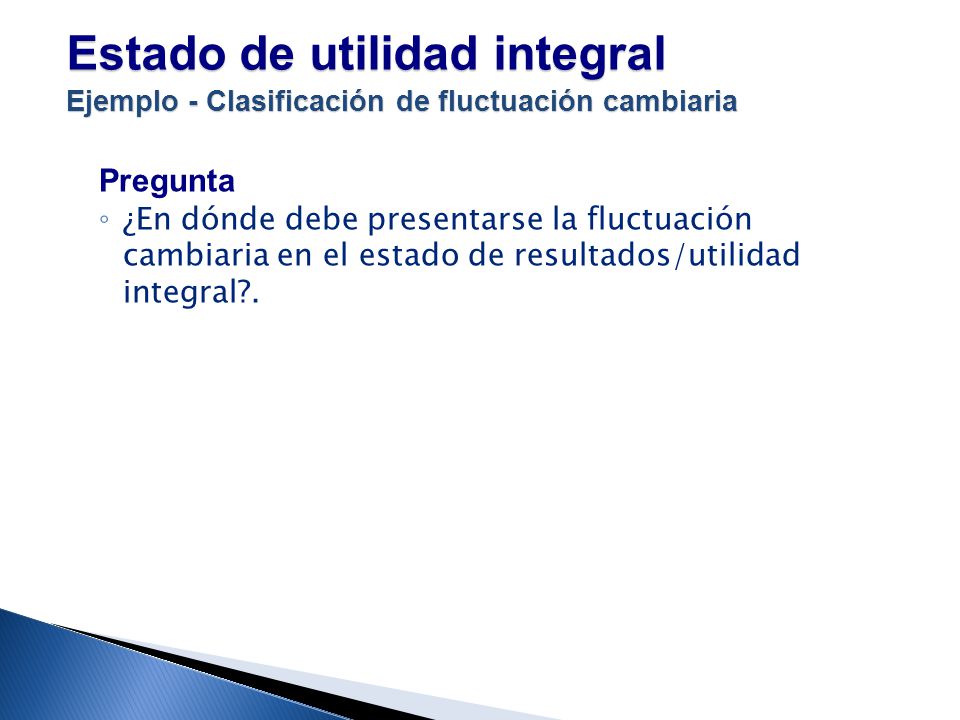 Estado de utilidad integral
Ejemplo - Clasificación de fluctuación cambiaria

Pregunta

◦ ¿En dónde debe presentarse la fluctuación cambiaria en el estado de resultados/utilidad integral?.